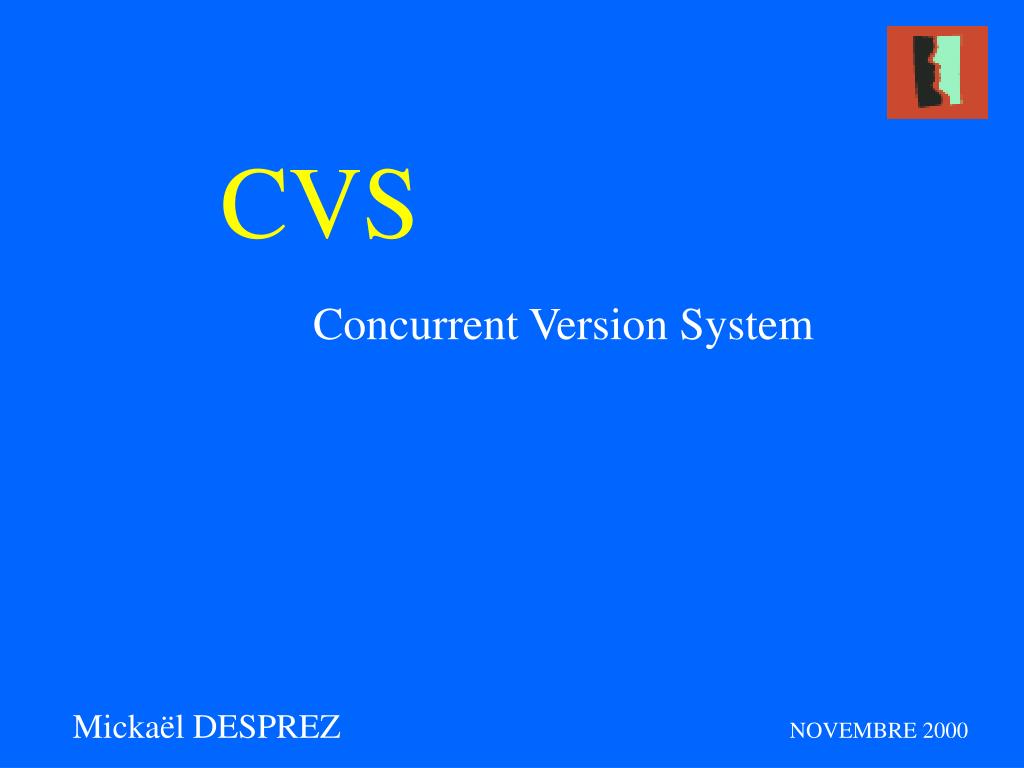 CVS

Concurrent Version System

Mickaël DESPREZ

NOVEMBRE 2000